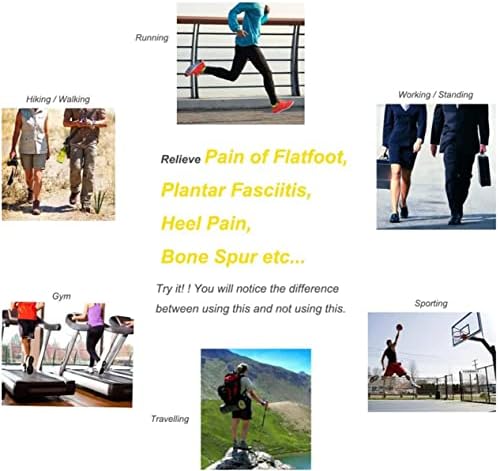 Running

Hiking / Walking

Working / Standing

Relieve Pain of Flatfoot, Plantar Fasciitis, Heel Pain, Bone Spur etc...

Try it! ! You will notice the difference between using this and not using this.

Gym

Sporting

Travelling